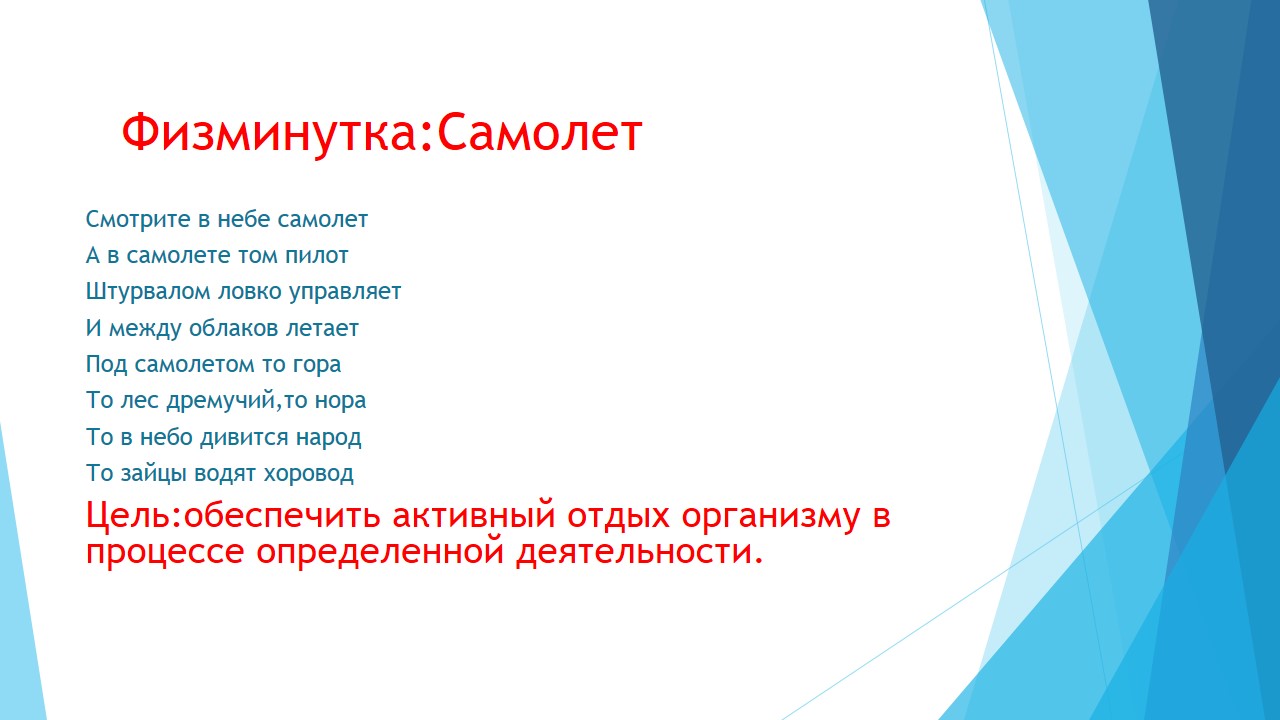 Физминутка:Самолет

Смотрите в небе самолет
А в самолете том пилот
Штурвалом ловко управляет
И между облаков летает
Под самолетом то гора
То лес дремучий,то нора
То в небо дивится народ
То зайцы водят хоровод

Цель:обеспечить активный отдых организму в процессе определенной деятельности.